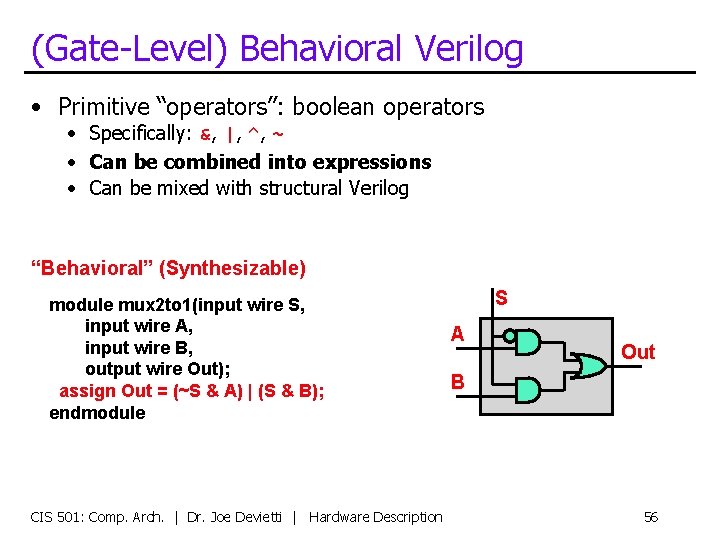 (Gate-Level) Behavioral Verilog

• Primitive "operators": boolean operators
  • Specifically: &, |, ^, ~
  • **Can be combined into expressions**
  • Can be mixed with structural Verilog

"Behavioral" (Synthesizable)

module mux2to1(input wire S,
    input wire A,
    input wire B,
    output wire Out);
  assign Out = (~S & A) | (S & B);
endmodule

S

A

B

Out

CIS 501: Comp. Arch. | Dr. Joe Devietti | Hardware Description

56